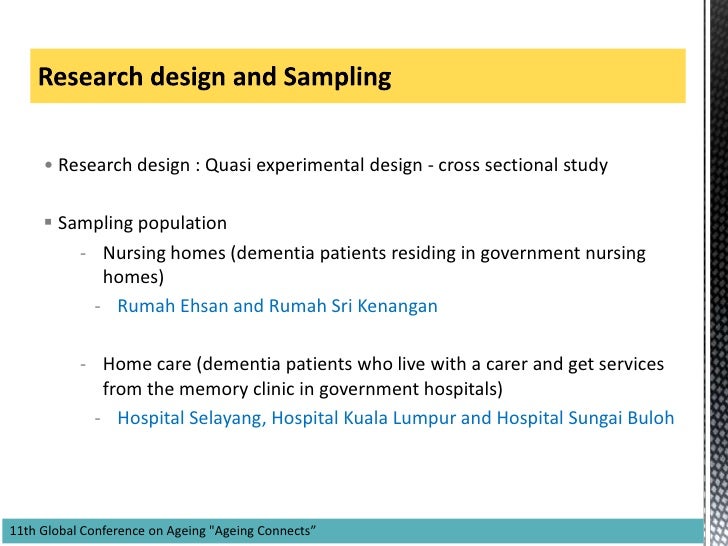 Research design and Sampling

• Research design : Quasi experimental design - cross sectional study

▪ Sampling population

- Nursing homes (dementia patients residing in government nursing homes)

- Rumah Ehsan and Rumah Sri Kenangan

- Home care (dementia patients who live with a carer and get services from the memory clinic in government hospitals)

- Hospital Selayang, Hospital Kuala Lumpur and Hospital Sungai Buloh

11th Global Conference on Ageing "Ageing Connects”